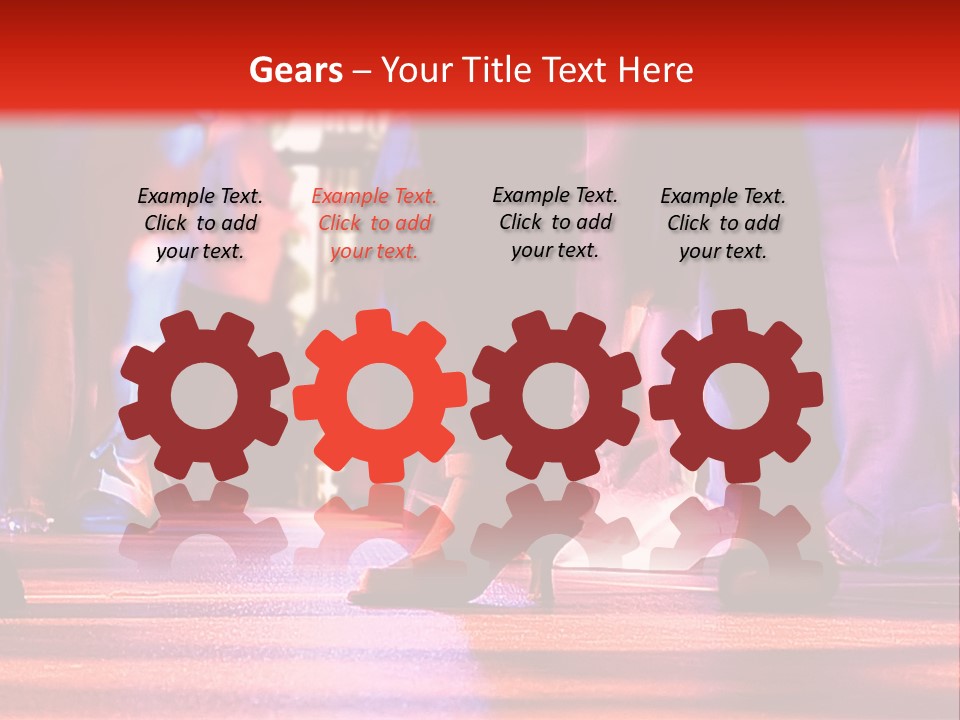 Gears – Your Title Text Here

Example Text. Click to add your text.

Example Text. Click to add your text.

Example Text. Click to add your text.

Example Text. Click to add your text.